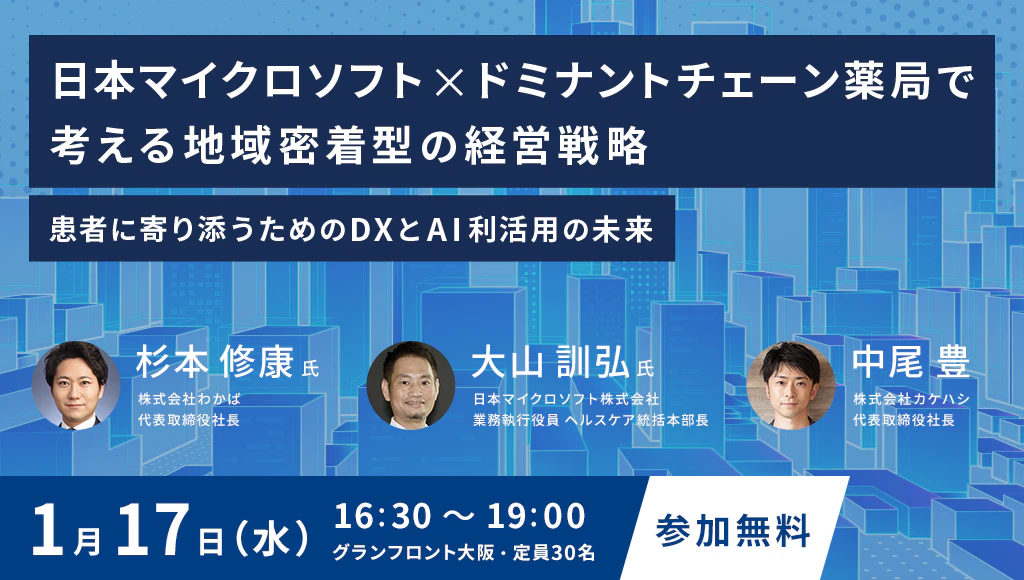 日本マイクロソフト×ドミナントチェーン薬局で考える地域密着型の経営戦略

患者に寄り添うためのDXとAI利活用の未来

杉本 修康 氏
株式会社わかば
代表取締役社長

大山 訓弘 氏
日本マイクロソフト株式会社
業務執行役員 ヘルスケア統括本部長

中尾 豊
株式会社カケハシ
代表取締役社長

1月17日（水）

16:30 〜 19:00
グランフロント大阪・定員30名

参加無料